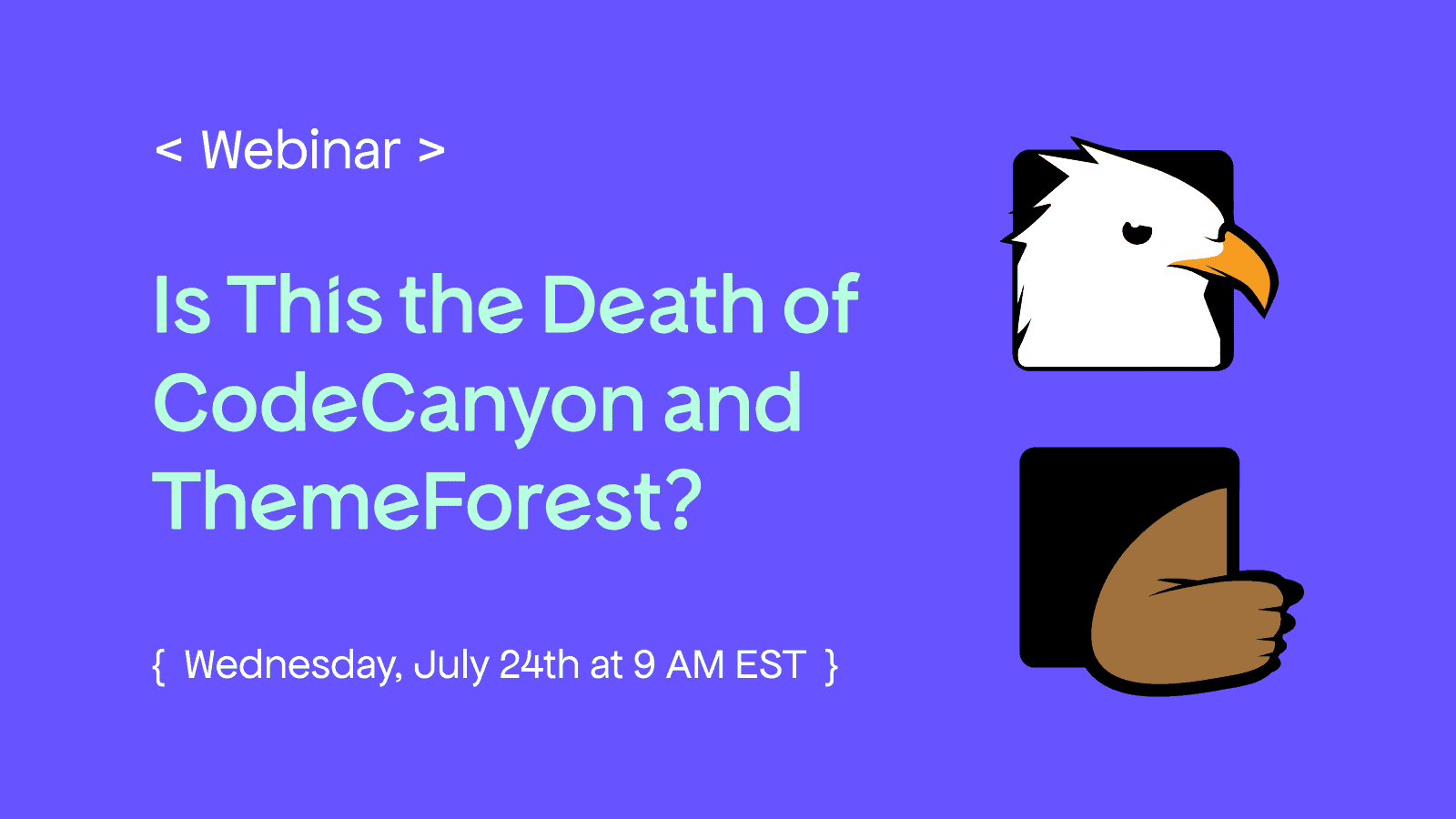 < Webinar >

Is This the Death of CodeCanyon and ThemeForest?

{ Wednesday, July 24th at 9 AM EST }